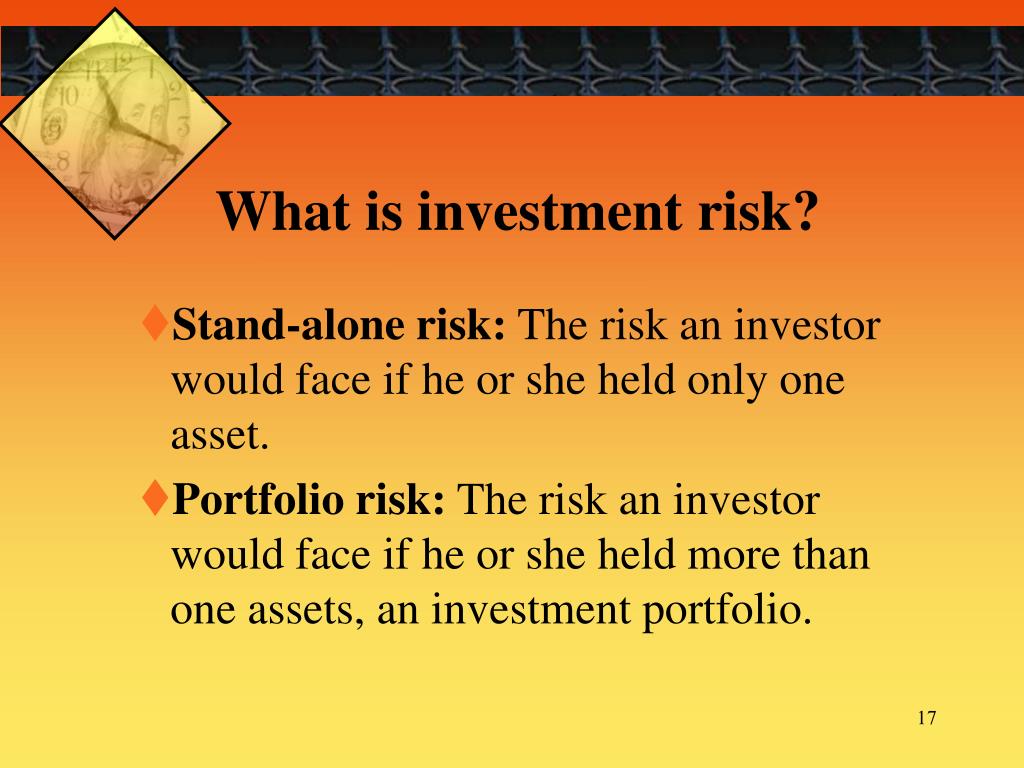 What is investment risk?

♦Stand-alone risk: The risk an investor would face if he or she held only one asset.

♦Portfolio risk: The risk an investor would face if he or she held more than one assets, an investment portfolio.

17